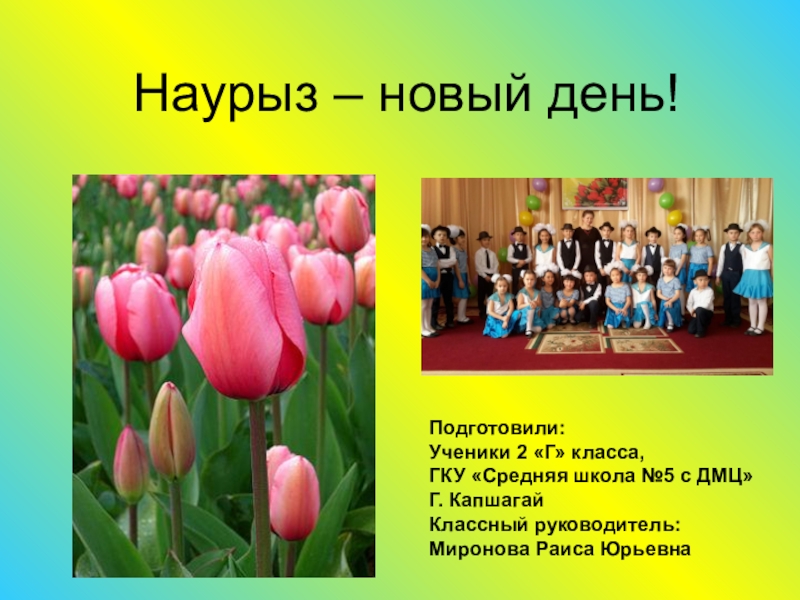 Наурыз – новый день!

Подготовили:
Ученики 2 «Г» класса,
ГКУ «Средняя школа №5 с ДМЦ»
Г. Капшагай
Классный руководитель:
Миронова Раиса Юрьевна